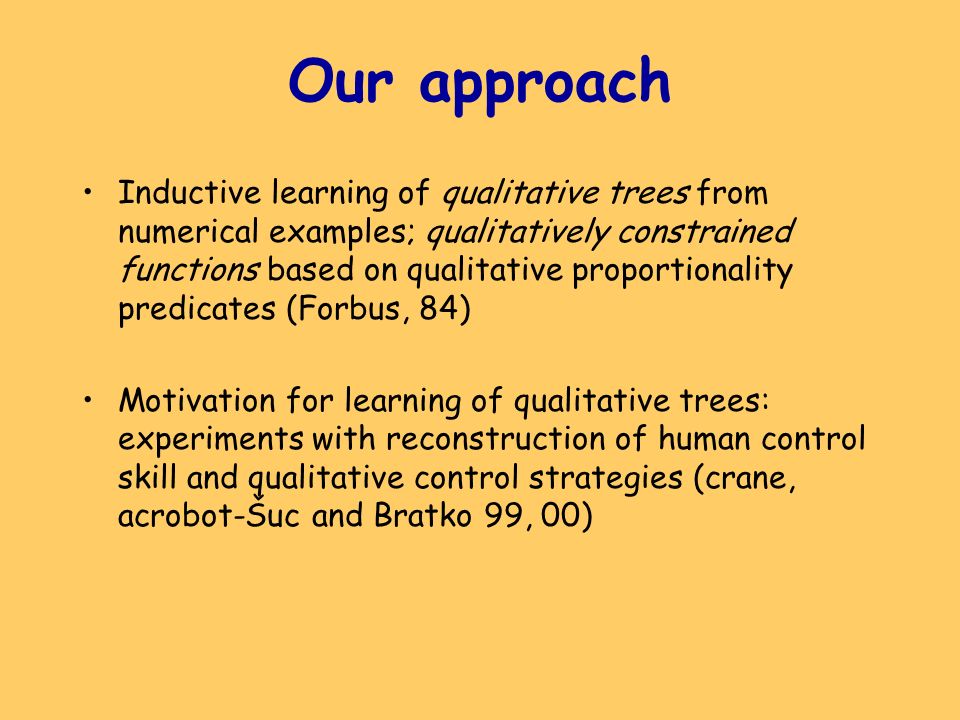 Our approach

• Inductive learning of qualitative trees from numerical examples; qualitatively constrained functions based on qualitative proportionality predicates (Forbus, 84)

• Motivation for learning of qualitative trees: experiments with reconstruction of human control skill and qualitative control strategies (crane, acrobot-Šuc and Bratko 99, 00)